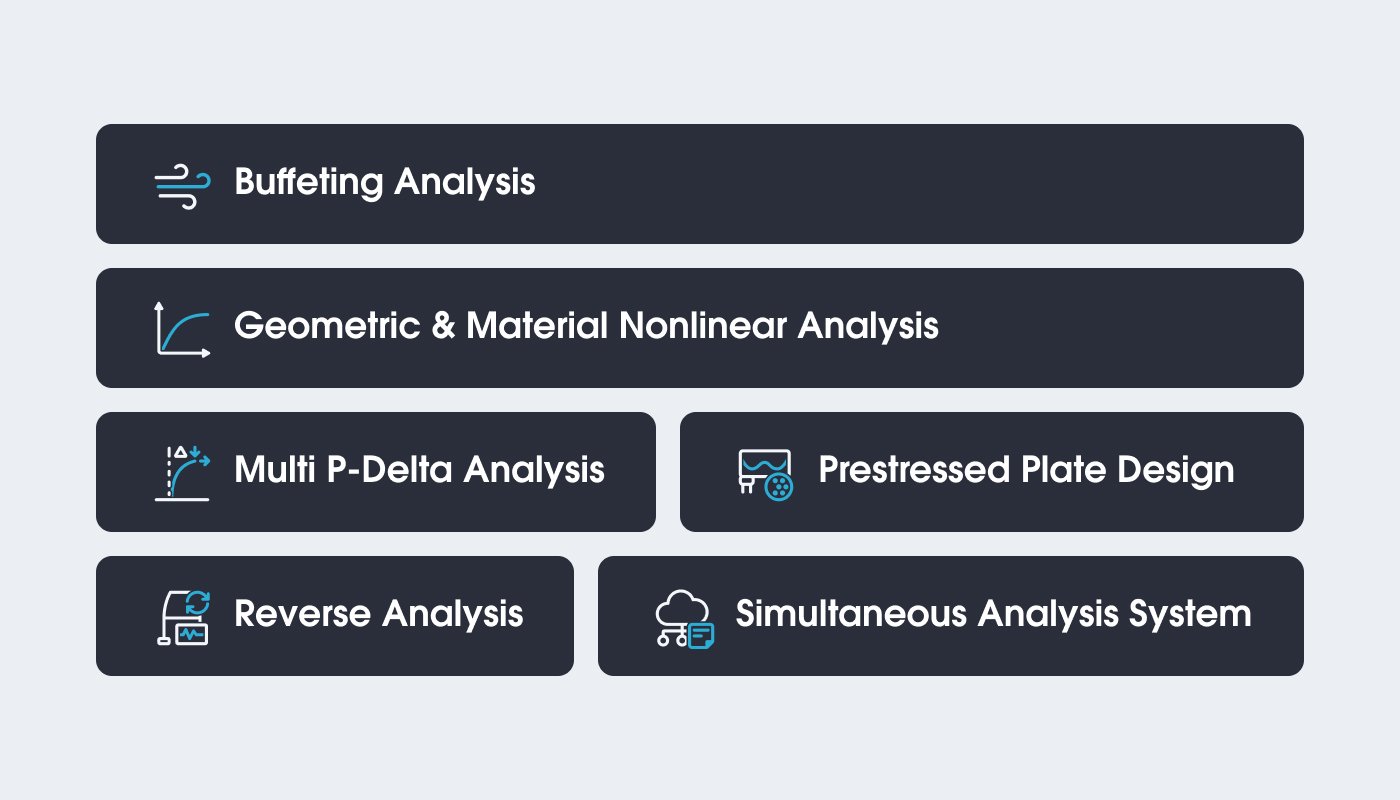 Buffeting Analysis

Geometric & Material Nonlinear Analysis

Multi P-Delta Analysis

Prestressed Plate Design

Reverse Analysis

Simultaneous Analysis System